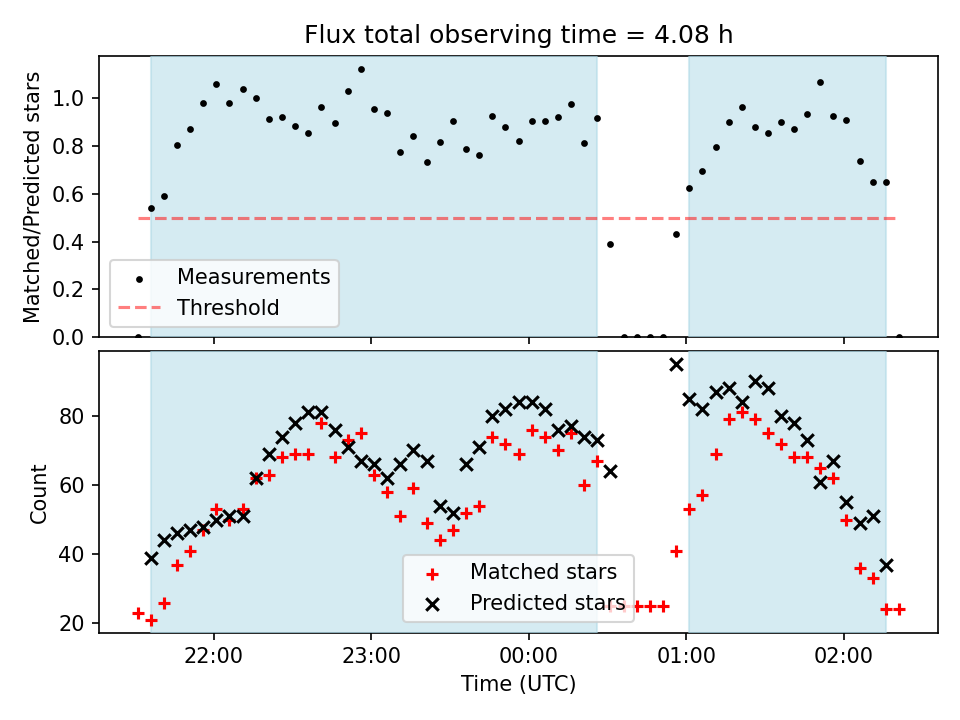 Flux total observing time = 4.08 h

Matched/Predicted stars

1.0
0.8
0.6
0.4
0.2
0.0

Measurements
Threshold

Count

80
60
40
20

Matched stars
Predicted stars

22:00
23:00
00:00
01:00
02:00

Time (UTC)